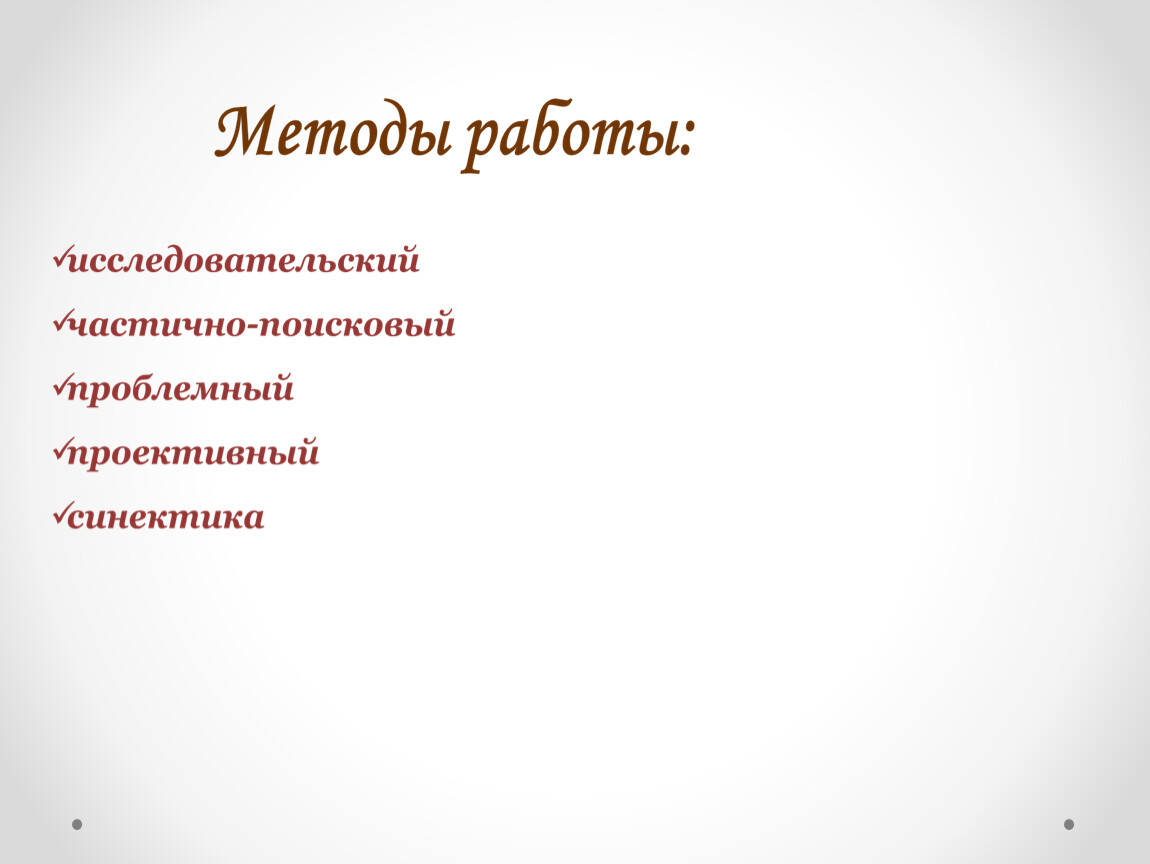 Методы работы:

✓исследовательский

✓частично-поисковый

✓проблемный

✓проективный

✓синектика